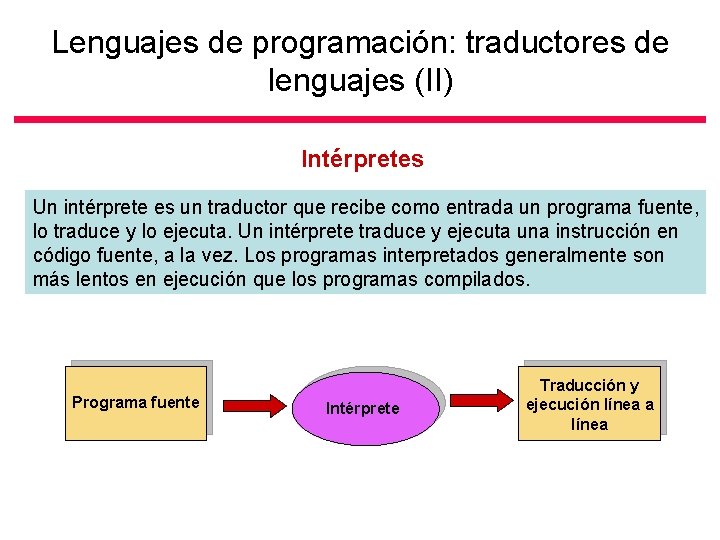 Lenguajes de programación: traductores de lenguajes (II)

Intérpretes

Un intérprete es un traductor que recibe como entrada un programa fuente, lo traduce y lo ejecuta. Un intérprete traduce y ejecuta una instrucción en código fuente, a la vez. Los programas interpretados generalmente son más lentos en ejecución que los programas compilados.

Programa fuente

Intérprete

Traducción y ejecución línea a línea